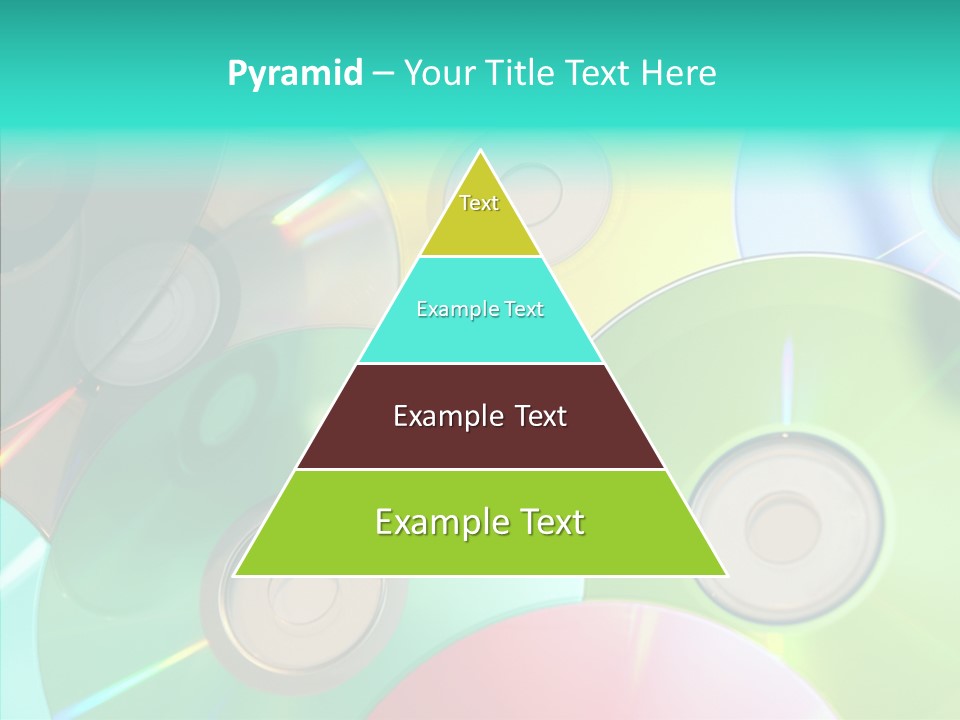 Pyramid – Your Title Text Here

Text

Example Text

Example Text

Example Text